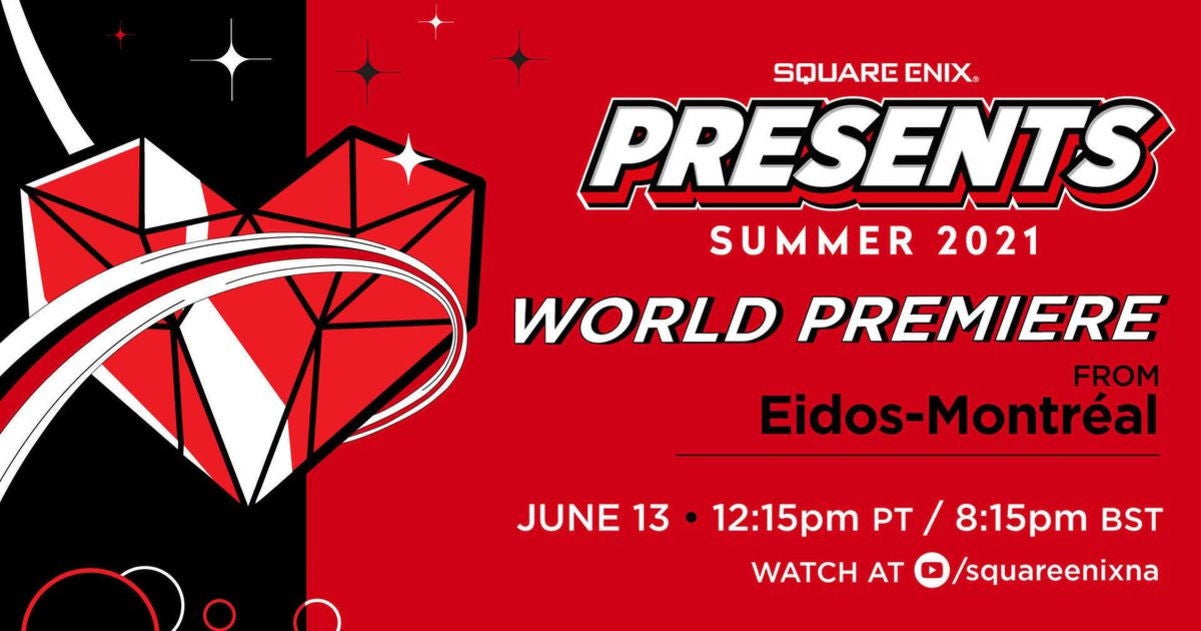 SQUARE ENIX.

PRESENTS

SUMMER 2021

WORLD PREMIERE

FROM

Eidos-Montréal

JUNE 13 • 12:15pm PT / 8:15pm BST

WATCH AT /squareenixna